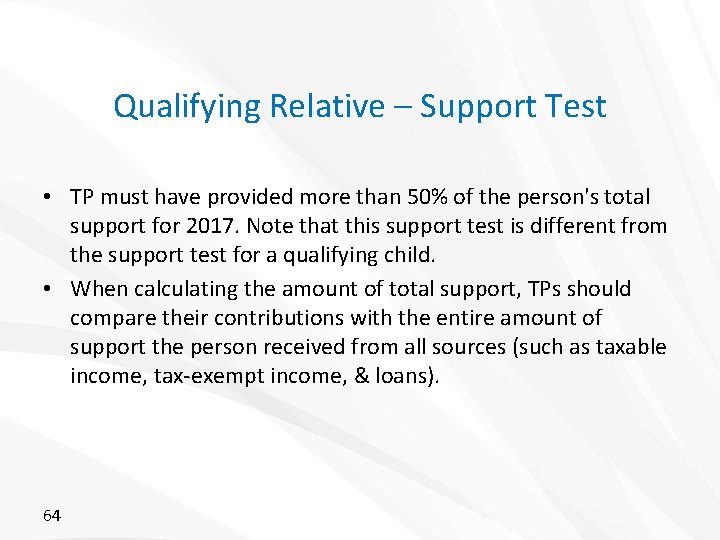 Qualifying Relative – Support Test

• TP must have provided more than 50% of the person's total support for 2017. Note that this support test is different from the support test for a qualifying child.

• When calculating the amount of total support, TPs should compare their contributions with the entire amount of support the person received from all sources (such as taxable income, tax-exempt income, & loans).

64